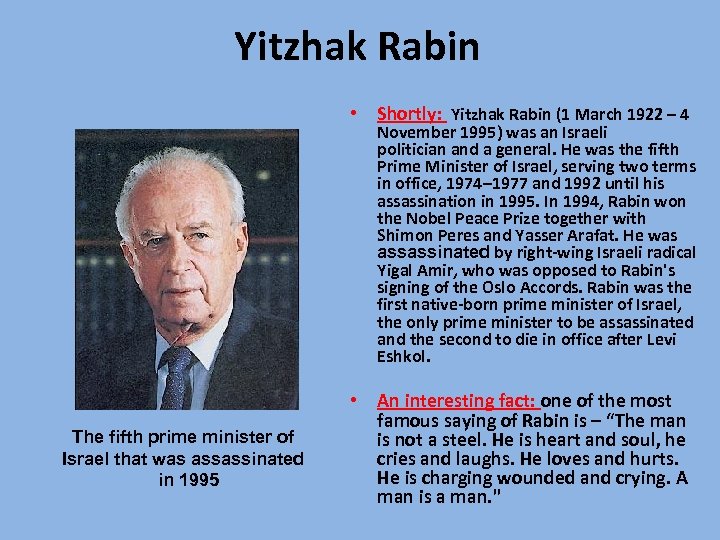 Yitzhak Rabin

The fifth prime minister of Israel that was assassinated in 1995

• Shortly: Yitzhak Rabin (1 March 1922 – 4 November 1995) was an Israeli politician and a general. He was the fifth Prime Minister of Israel, serving two terms in office, 1974–1977 and 1992 until his assassination in 1995. In 1994, Rabin won the Nobel Peace Prize together with Shimon Peres and Yasser Arafat. He was assassinated by right-wing Israeli radical Yigal Amir, who was opposed to Rabin's signing of the Oslo Accords. Rabin was the first native-born prime minister of Israel, the only prime minister to be assassinated and the second to die in office after Levi Eshkol.

• An interesting fact: one of the most famous saying of Rabin is – "The man is not a steel. He is heart and soul, he cries and laughs. He loves and hurts. He is charging wounded and crying. A man is a man."